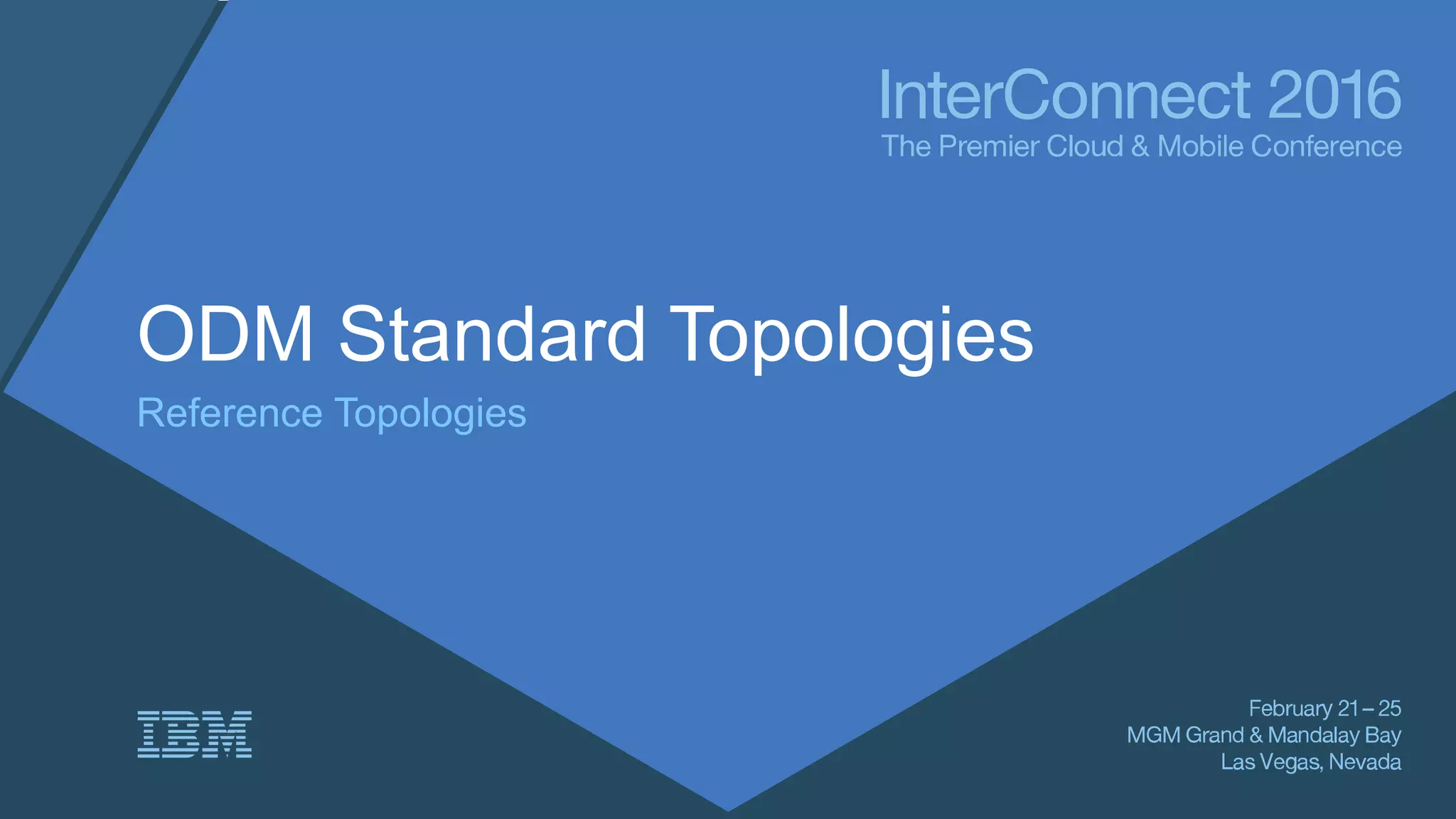 InterConnect 2016
The Premier Cloud & Mobile Conference

ODM Standard Topologies

Reference Topologies

IBM

February 21 – 25
MGM Grand & Mandalay Bay
Las Vegas, Nevada